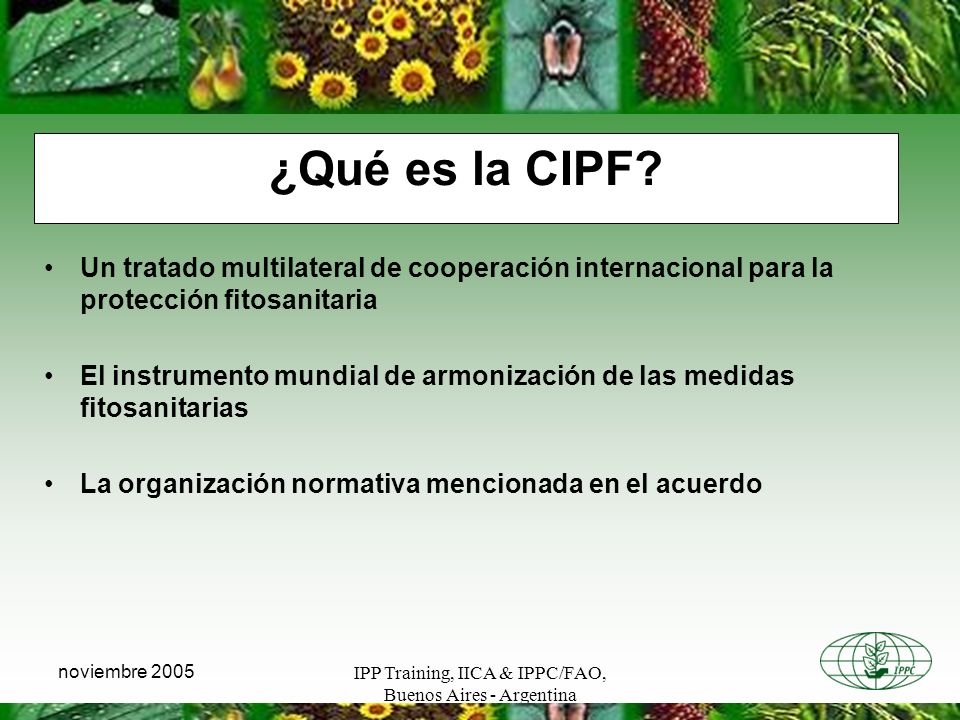 ¿Qué es la CIPF?

• Un tratado multilateral de cooperación internacional para la protección fitosanitaria

• El instrumento mundial de armonización de las medidas fitosanitarias

• La organización normativa mencionada en el acuerdo

noviembre 2005

IPP Training, IICA & IPPC/FAO, Buenos Aires - Argentina

IPPC